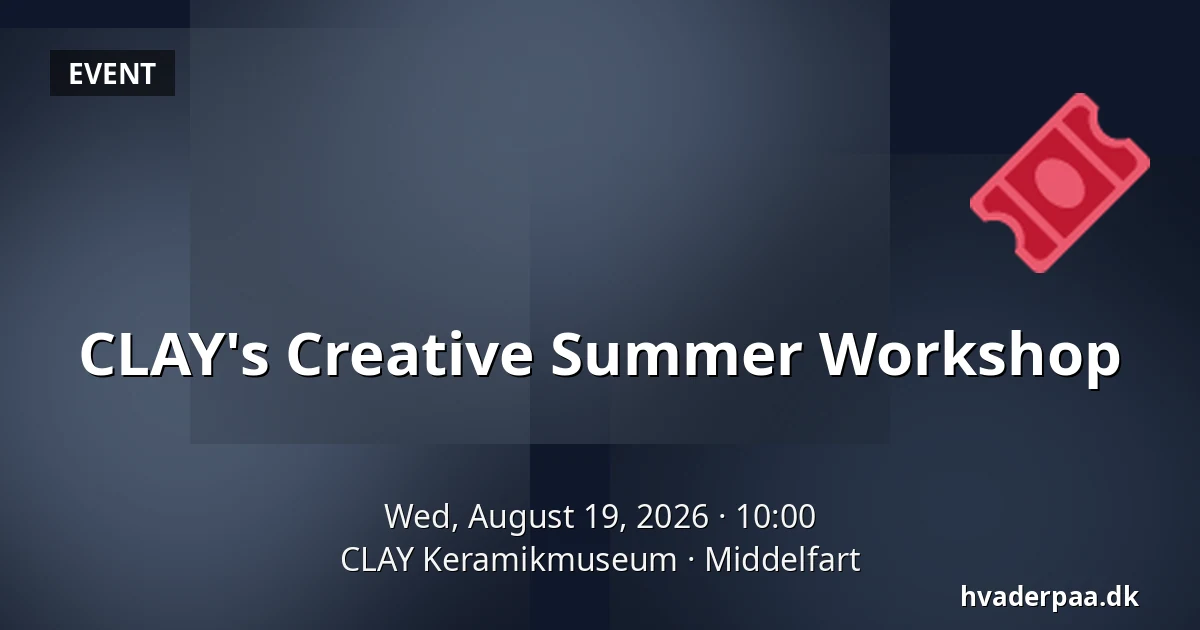 EVENT

CLAY's Creative Summer Workshop

Wed, August 19, 2026 · 10:00
CLAY Keramikmuseum · Middelfart

hvaderpaa.dk